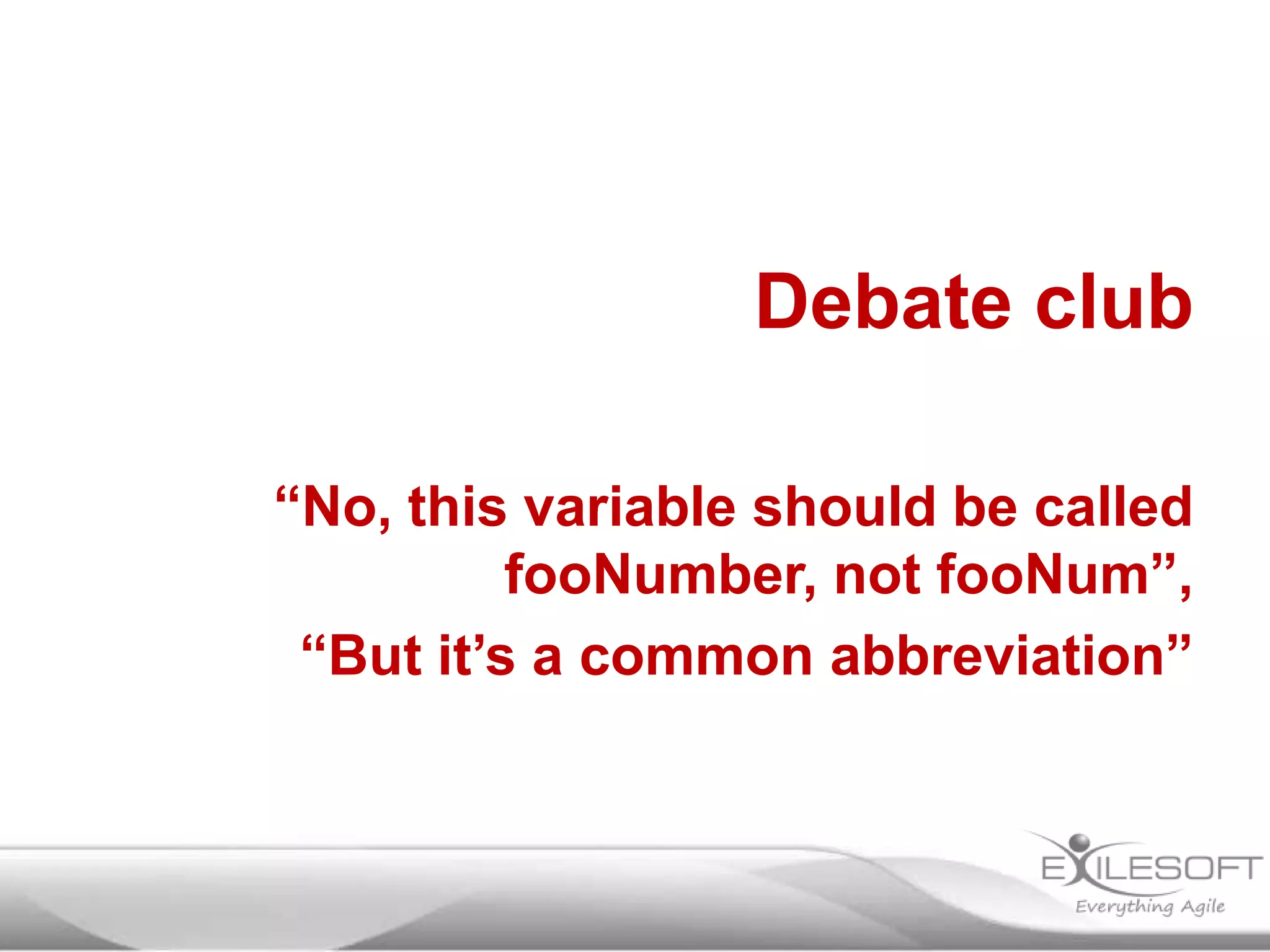 Debate club

“No, this variable should be called fooNumber, not fooNum”,

“But it’s a common abbreviation”

EXILESOFT
Everything Agile